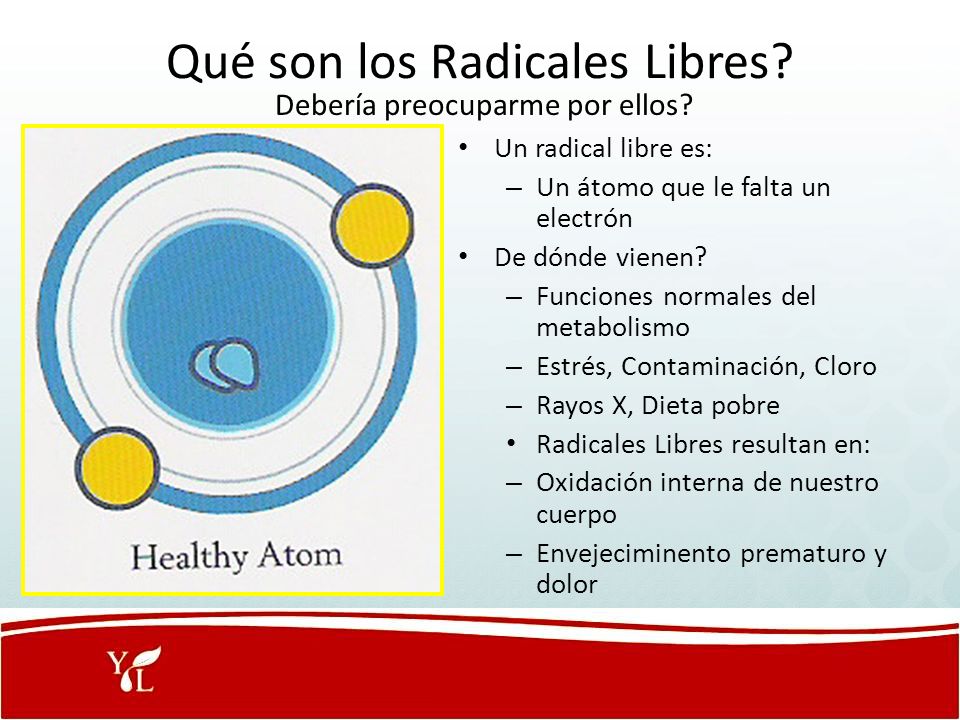 Qué son los Radicales Libres?
Debería preocuparme por ellos?

Healthy Atom

• Un radical libre es:
– Un átomo que le falta un electrón
• De dónde vienen?
– Funciones normales del metabolismo
– Estrés, Contaminación, Cloro
– Rayos X, Dieta pobre
• Radicales Libres resultan en:
– Oxidación interna de nuestro cuerpo
– Envejeciminento prematuro y dolor

YL